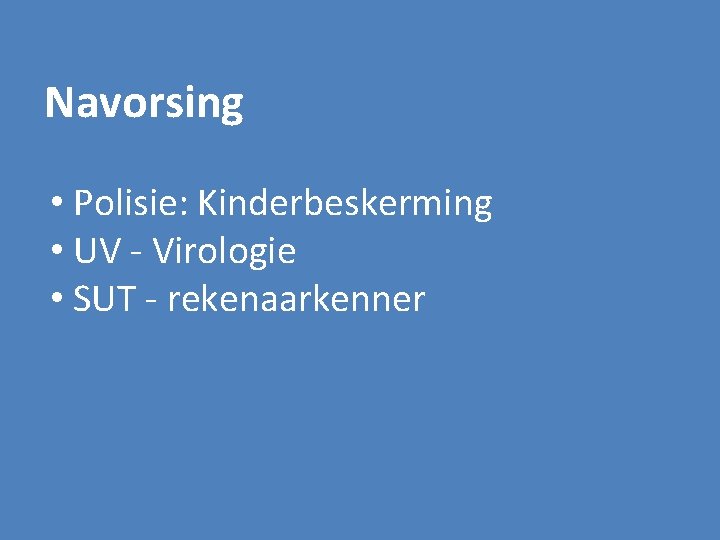 Navorsing

• Polisie: Kinderbeskerming
• UV - Virologie
• SUT - rekenaarkenner